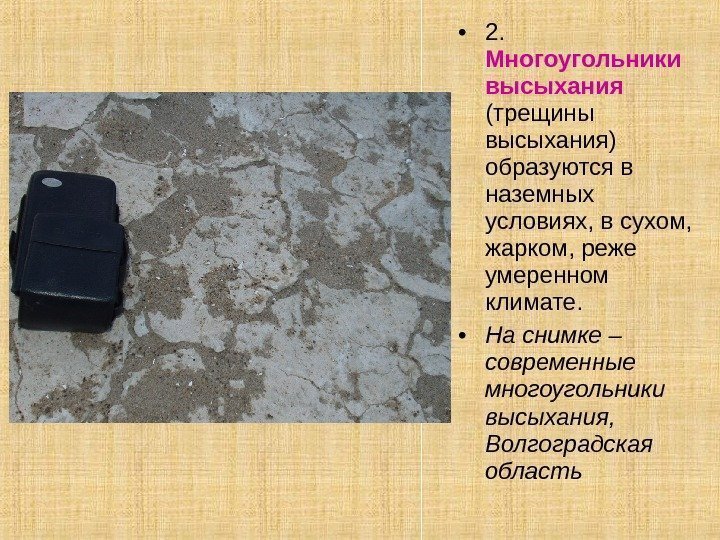 • 2. Многоугольники высыхания (трещины высыхания) образуются в наземных условиях, в сухом, жарком, реже умеренном климате.

• На снимке – современные многоугольники высыхания, Волгоградская область